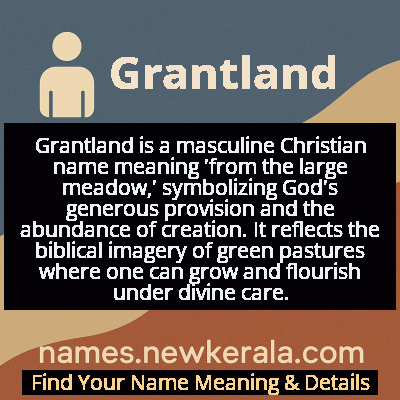 Grantland

Grantland is a masculine Christian name meaning 'from the large meadow,' symbolizing God's generous provision and the abundance of creation. It reflects the biblical imagery of green pastures where one can grow and flourish under divine care.

names.newkerala.com

Find Your Name Meaning & Details